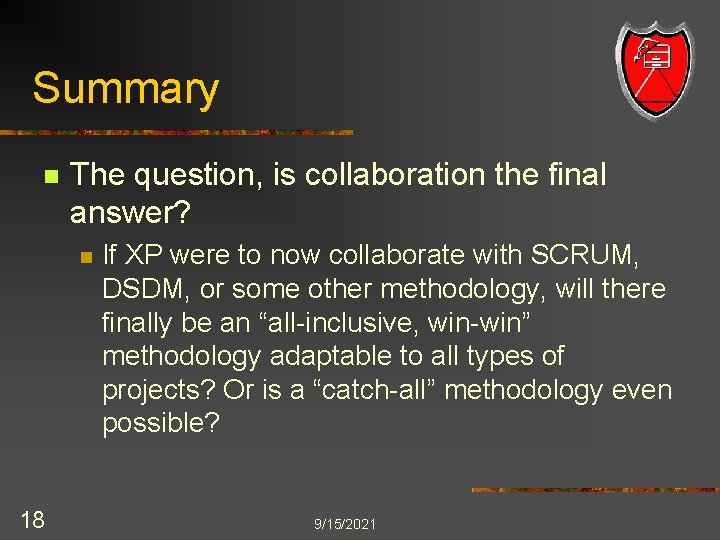 Summary

The question, is collaboration the final answer?

If XP were to now collaborate with SCRUM, DSDM, or some other methodology, will there finally be an “all-inclusive, win-win” methodology adaptable to all types of projects? Or is a “catch-all” methodology even possible?

18

9/15/2021